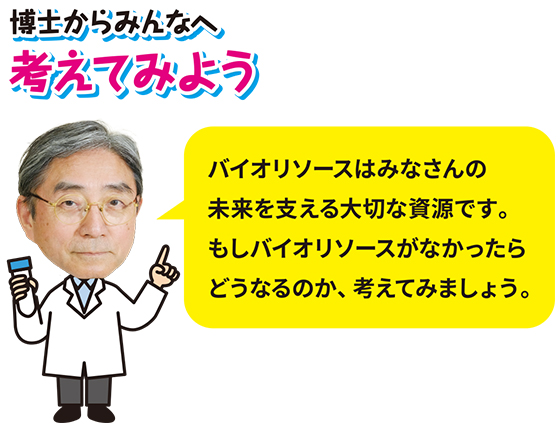 博士からみんなへ
考えてみよう

バイオリソースはみなさんの未来を支える大切な資源です。もしバイオリソースがなかったらどうなるのか、考えてみましょう。